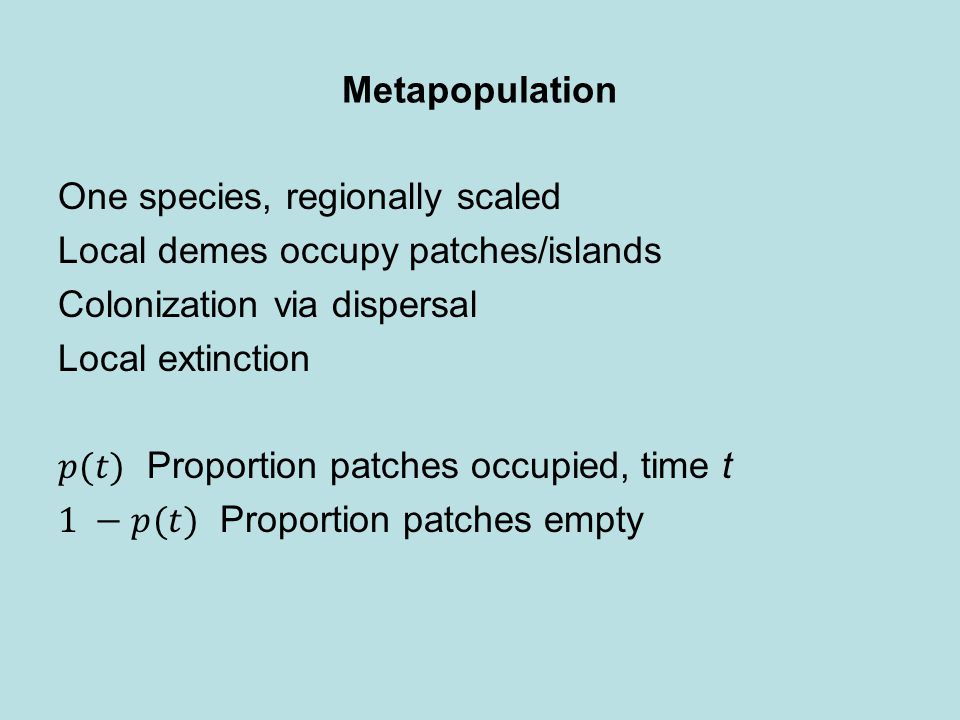 Metapopulation

One species, regionally scaled
Local demes occupy patches/islands
Colonization via dispersal
Local extinction

$p(t)$ Proportion patches occupied, time $t$
$1 - p(t)$ Proportion patches empty